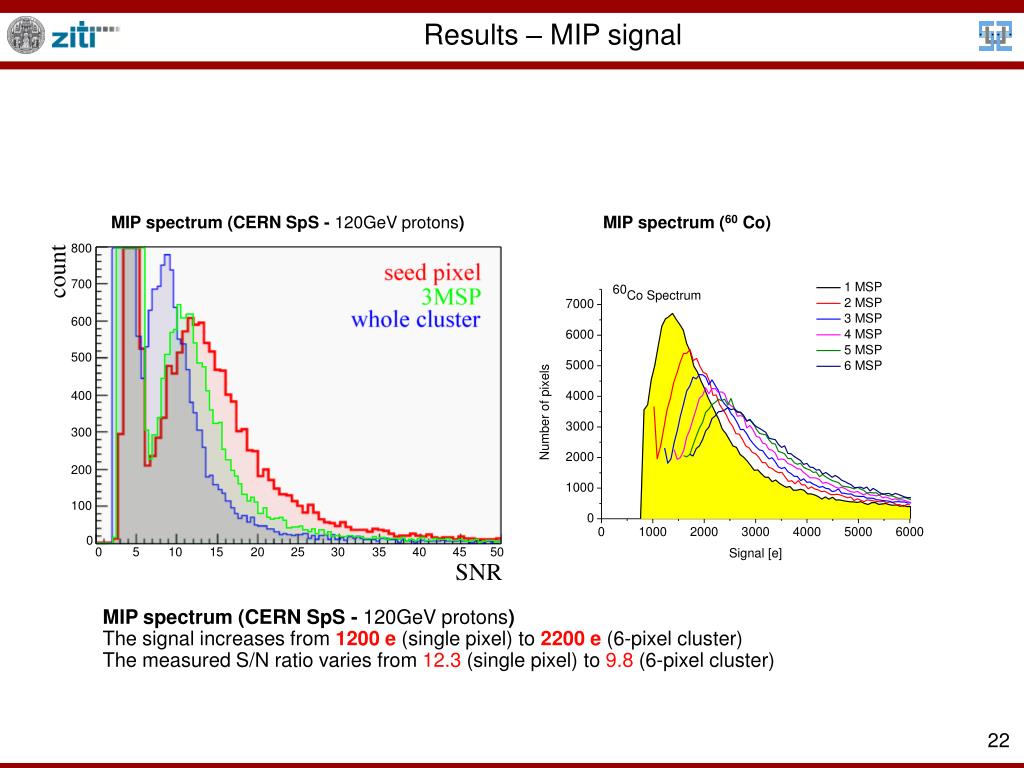 ziti

Results – MIP signal

MIP spectrum (CERN SpS - 120GeV protons)

count

800
700
600
500
400
300
200
100
0

seed pixel
3MSP
whole cluster

0 5 10 15 20 25 30 35 40 45 50

SNR

MIP spectrum ($^{60}$ Co)

$^{60}$Co Spectrum

1 MSP
2 MSP
3 MSP
4 MSP
5 MSP
6 MSP

Number of pixels

7000
6000
5000
4000
3000
2000
1000
0

0 1000 2000 3000 4000 5000 6000

Signal [e]

MIP spectrum (CERN SpS - 120GeV protons)
The signal increases from 1200 e (single pixel) to 2200 e (6-pixel cluster)
The measured S/N ratio varies from 12.3 (single pixel) to 9.8 (6-pixel cluster)

22